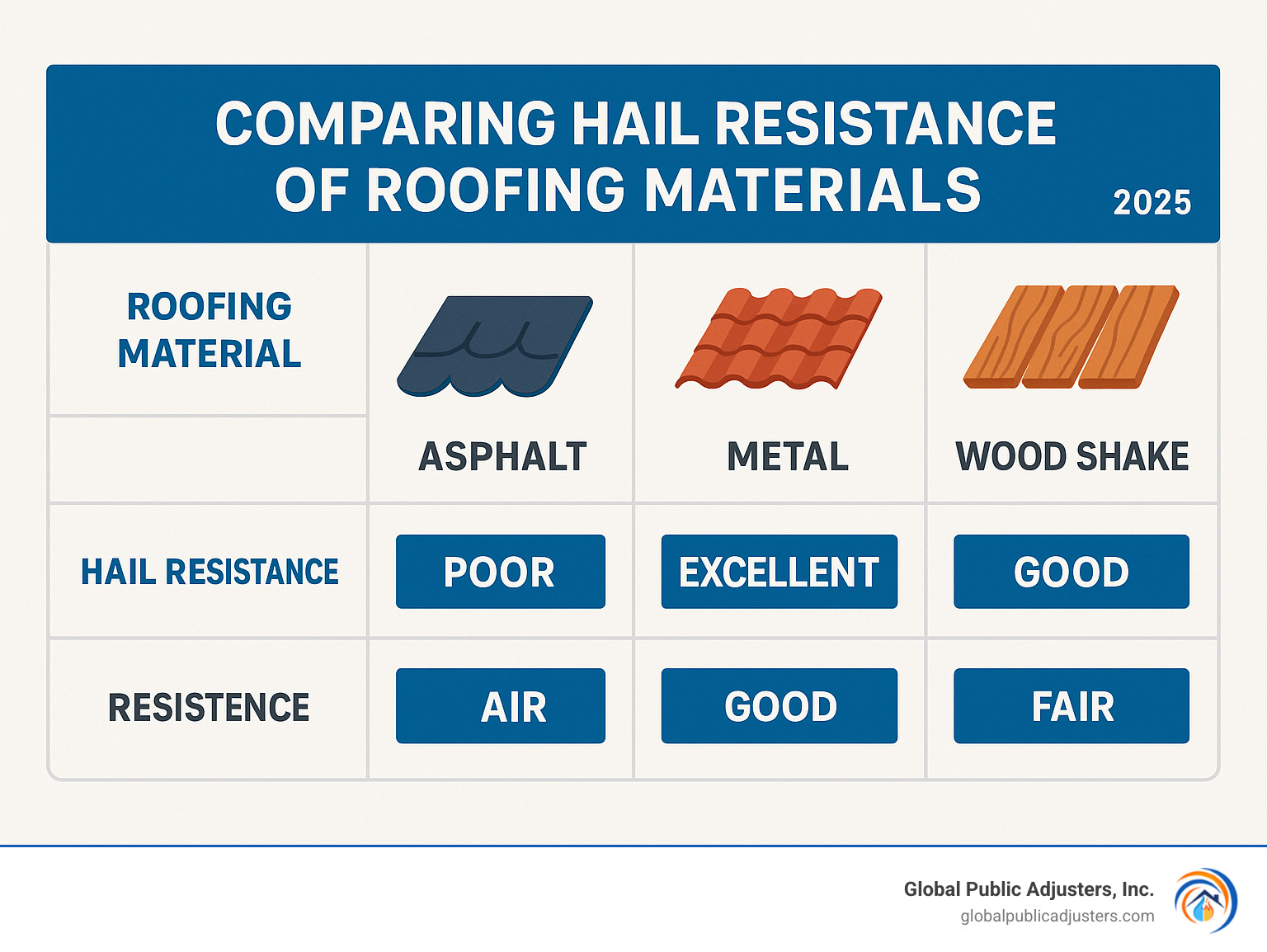 COMPARING HAIL RESISTANCE OF ROOFING MATERIALS 2025

| ROOFING MATERIAL | ASPHALT | METAL | WOOD SHAKE |
|---|---|---|---|
| HAIL RESISTANCE | POOR | EXCELLENT | GOOD |
| RESISTENCE | AIR | GOOD | FAIR |

Global Public Adjusters, Inc.
globalpublicadjusters.com